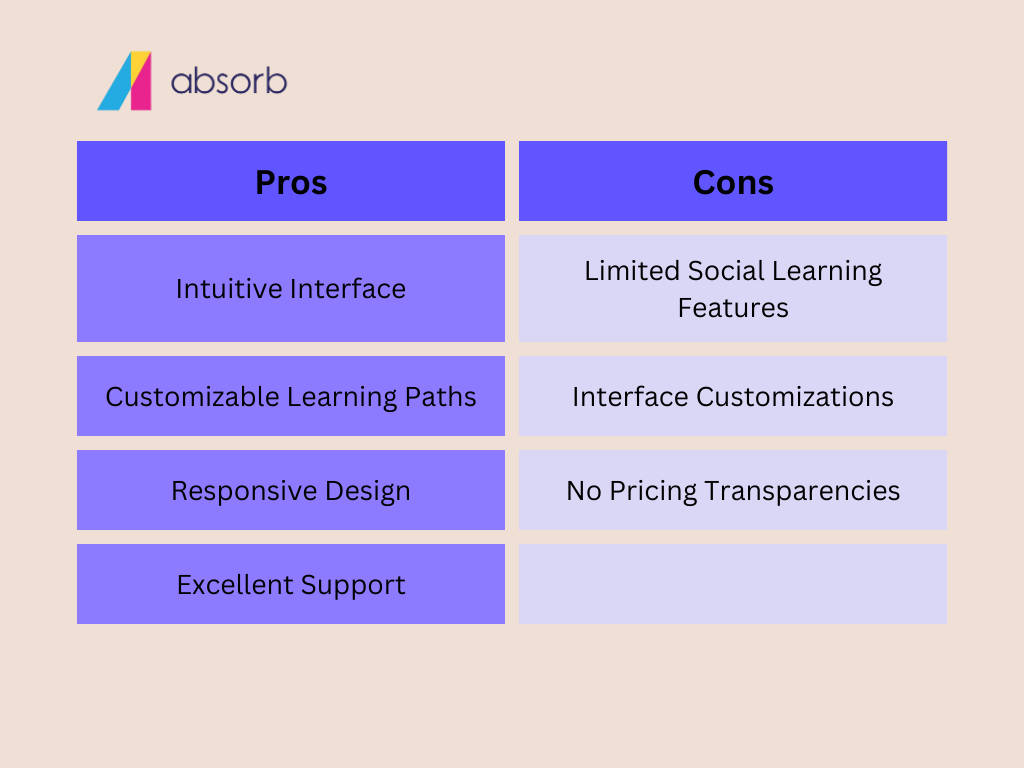 absorb

| Pros | Cons |
|---|---|
| Intuitive Interface | Limited Social Learning Features |
| Customizable Learning Paths | Interface Customizations |
| Responsive Design | No Pricing Transparencies |
| Excellent Support | |